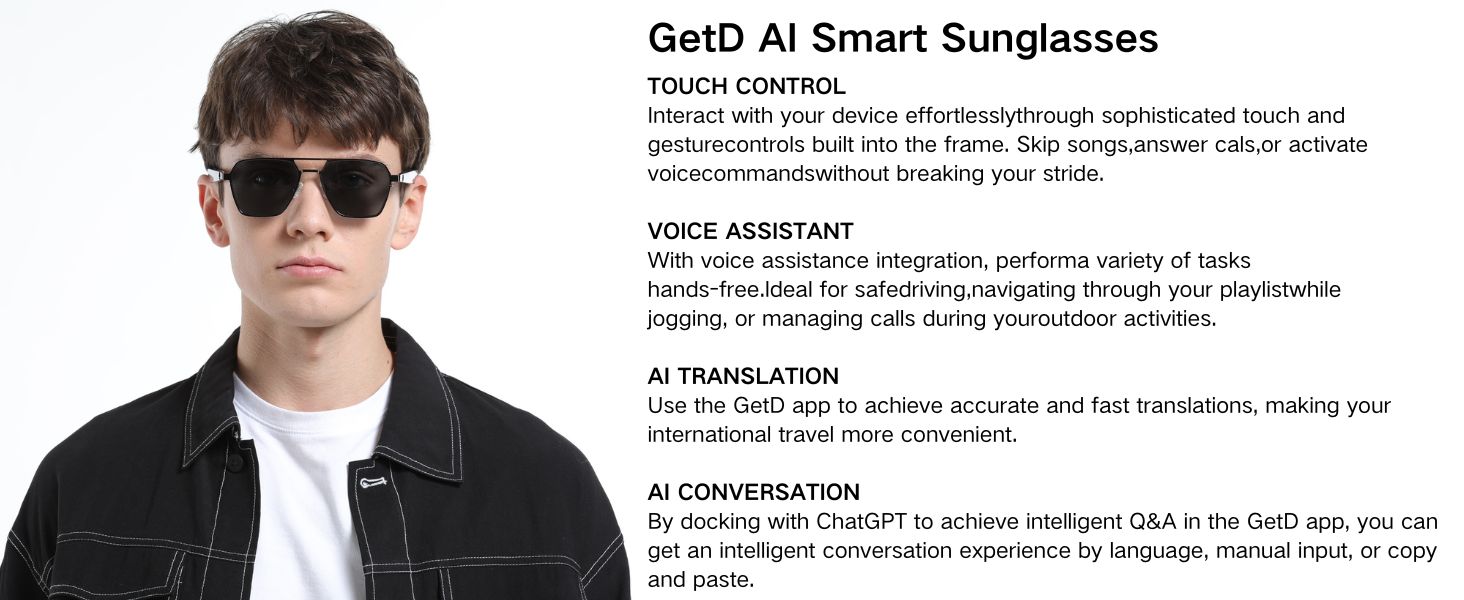 GetD AI Smart Sunglasses

TOUCH CONTROL
Interact with your device effortlesslythrough sophisticated touch and gesturecontrols built into the frame. Skip songs,answer cals,or activate voicecommandswithout breaking your stride.

VOICE ASSISTANT
With voice assistance integration, performa variety of tasks hands-free.Ideal for safedriving,navigating through your playlistwhile jogging, or managing calls during youroutdoor activities.

AI TRANSLATION
Use the GetD app to achieve accurate and fast translations, making your international travel more convenient.

AI CONVERSATION
By docking with ChatGPT to achieve intelligent Q&A in the GetD app, you can get an intelligent conversation experience by language, manual input, or copy and paste.